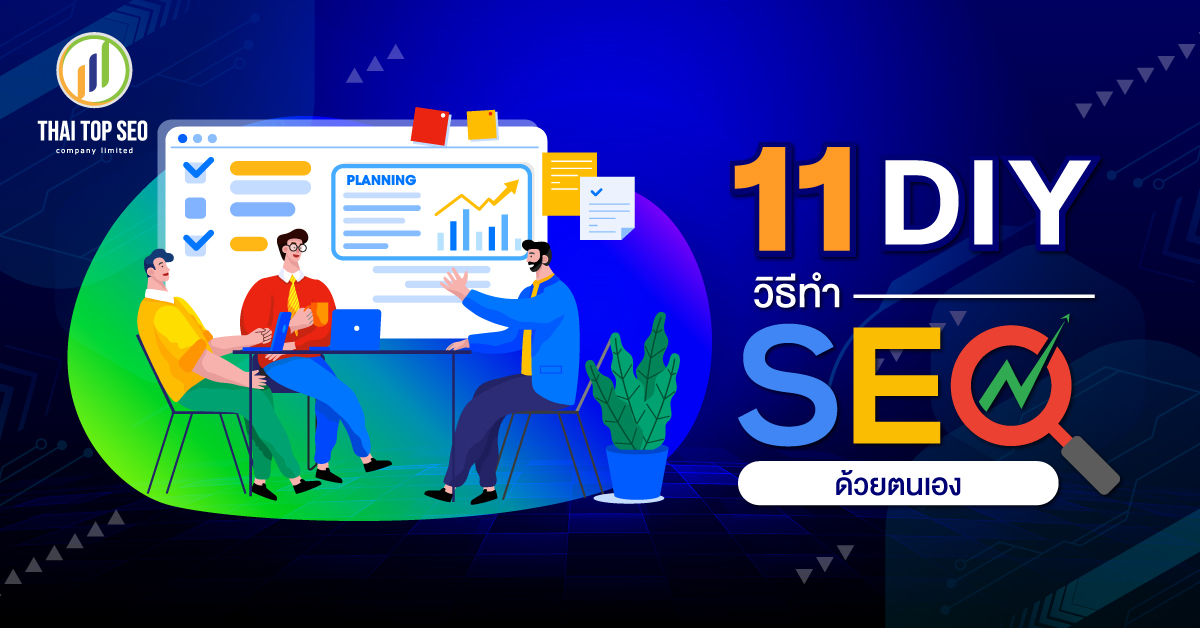 THAI TOP SEO
company limited

PLANNING

11 DIY
วิธีทำ
SEO
ด้วยตนเอง